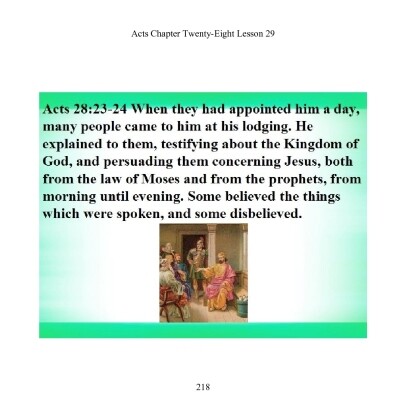 Acts Chapter Twenty-Eight Lesson 29

Acts 28:23-24 When they had appointed him a day, many people came to him at his lodging. He explained to them, testifying about the Kingdom of God, and persuading them concerning Jesus, both from the law of Moses and from the prophets, from morning until evening. Some believed the things which were spoken, and some disbelieved.

218